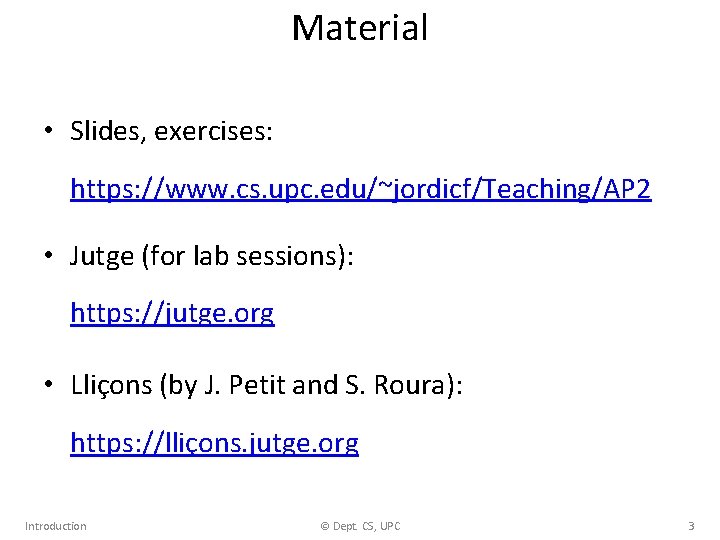 Material

• Slides, exercises:

https://www.cs.upc.edu/~jordicf/Teaching/AP2

• Jutge (for lab sessions):

https://jutge.org

• Lliçons (by J. Petit and S. Roura):

https://lliçons.jutge.org

Introduction © Dept. CS, UPC 3